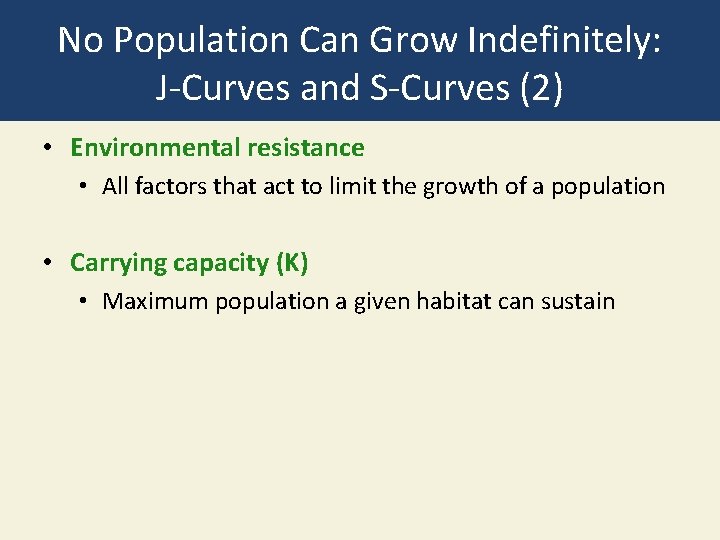 No Population Can Grow Indefinitely: J-Curves and S-Curves (2)

• Environmental resistance
  • All factors that act to limit the growth of a population

• Carrying capacity (K)
  • Maximum population a given habitat can sustain